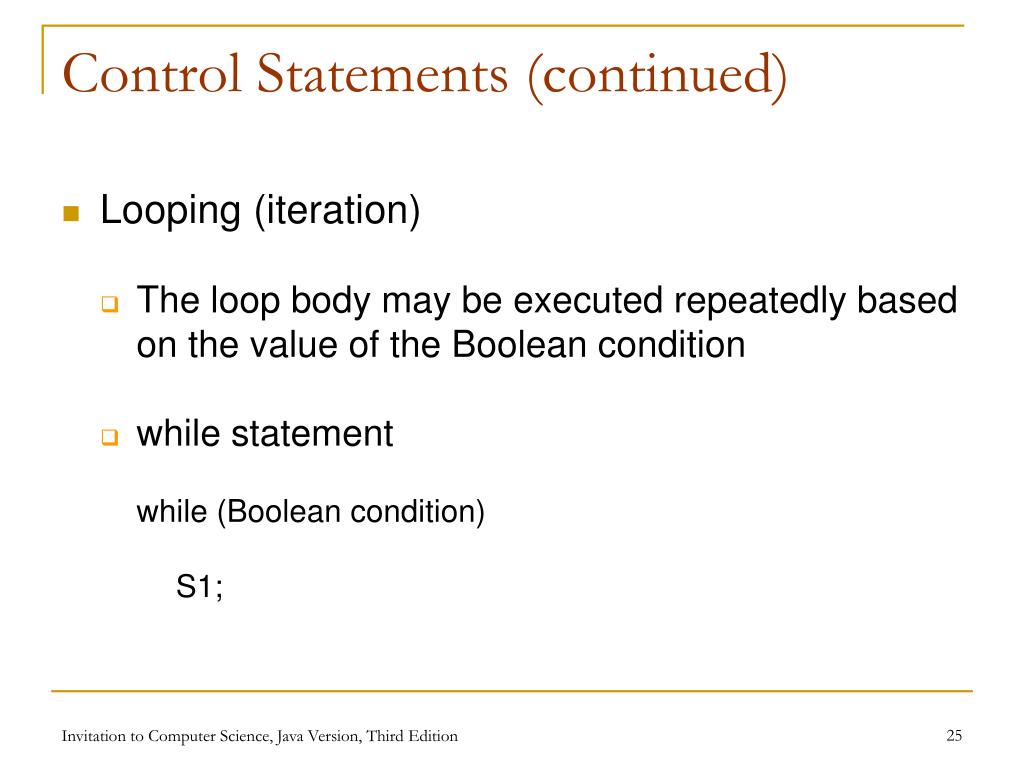 Control Statements (continued)

Looping (iteration)

The loop body may be executed repeatedly based on the value of the Boolean condition

while statement

while (Boolean condition)

S1;

Invitation to Computer Science, Java Version, Third Edition

25